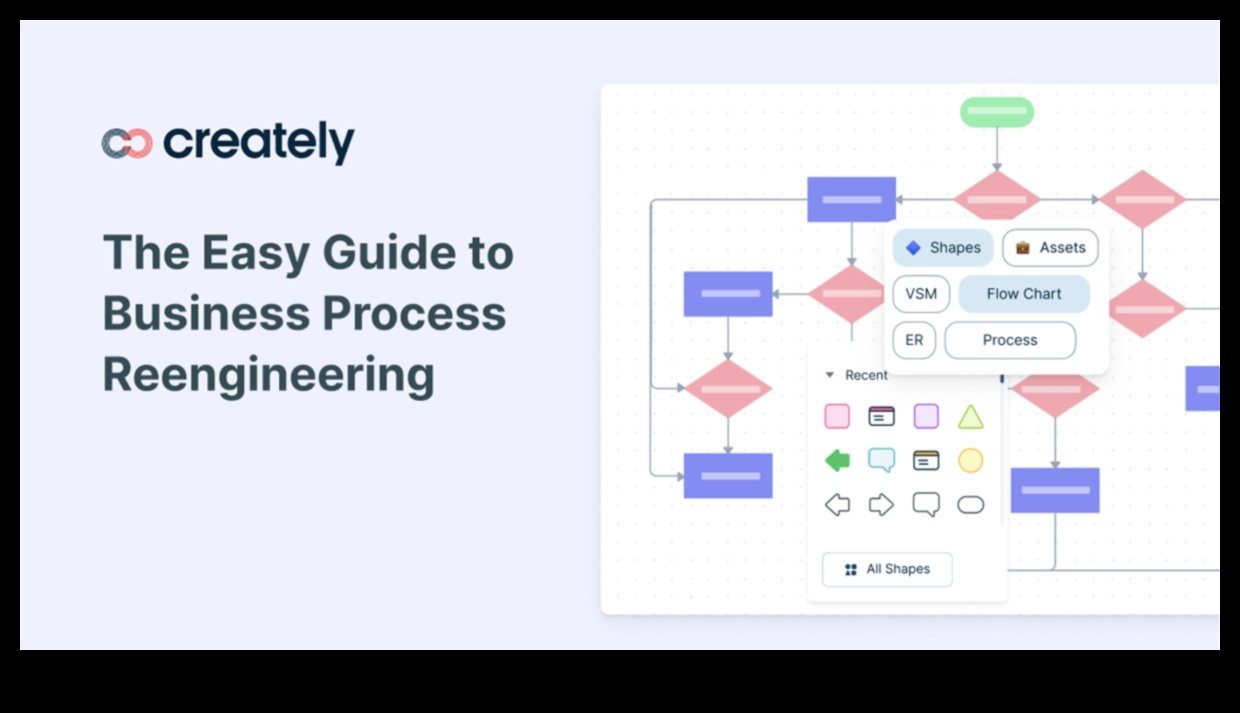 creately

The Easy Guide to Business Process Reengineering

Shapes
Assets
VSM
Flow Chart
ER
Process
Recent
All Shapes